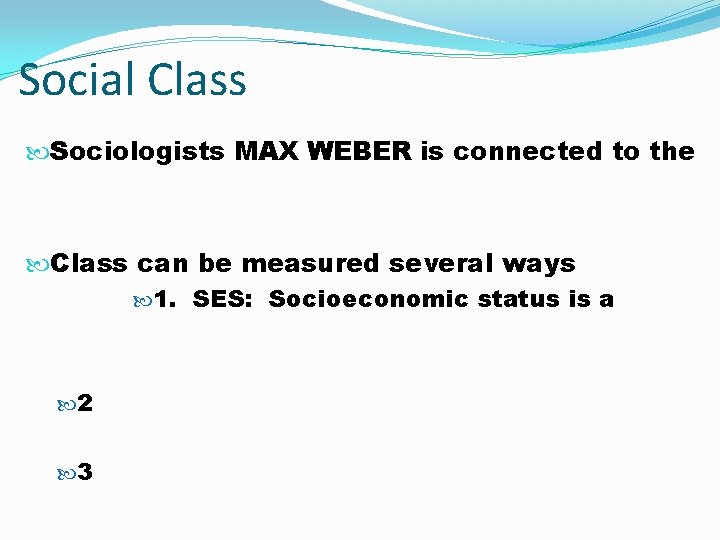 Social Class

Sociologists MAX WEBER is connected to the

Class can be measured several ways

1. SES: Socioeconomic status is a

2

3